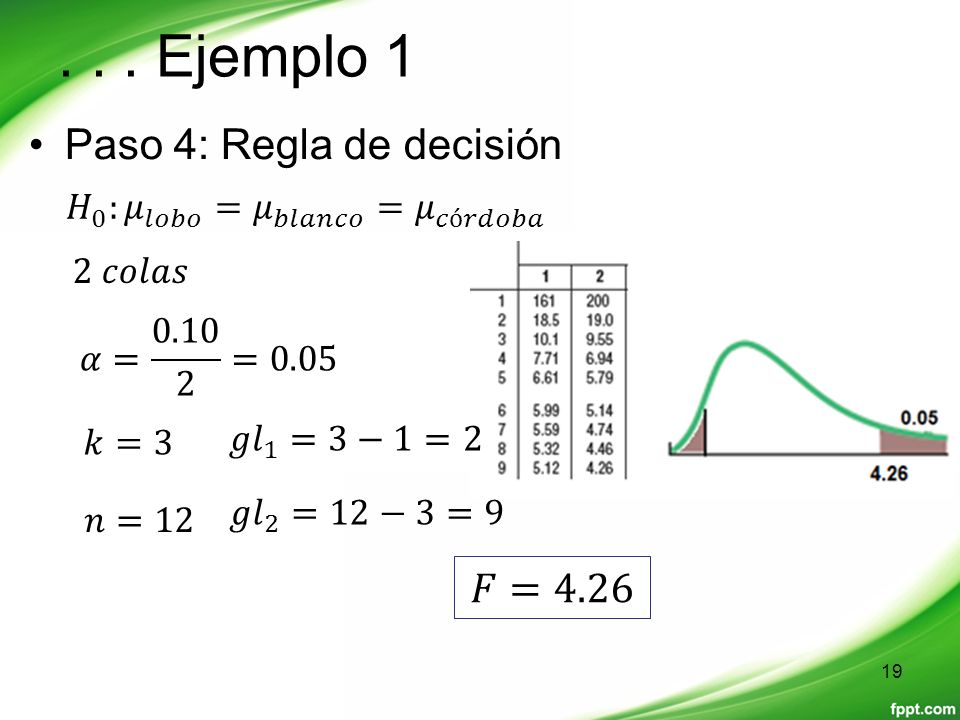 . . . Ejemplo 1

• Paso 4: Regla de decisión

$H_0: \mu_{lobo} = \mu_{blanco} = \mu_{córdoba}$

$2\ colas$

$\alpha = \frac{0.10}{2} = 0.05$

$k = 3$ $gl_1 = 3 - 1 = 2$

$n = 12$ $gl_2 = 12 - 3 = 9$

| | 1 | 2 |
|---|---|---|
| 1 | 161 | 200 |
| 2 | 18.5 | 19.0 |
| 3 | 10.1 | 9.55 |
| 4 | 7.71 | 6.94 |
| 5 | 6.61 | 5.79 |
| 6 | 5.99 | 5.14 |
| 7 | 5.59 | 4.74 |
| 8 | 5.32 | 4.46 |
| 9 | 5.12 | 4.26 |

0.05

4.26

$F = 4.26$

19

fppt.com